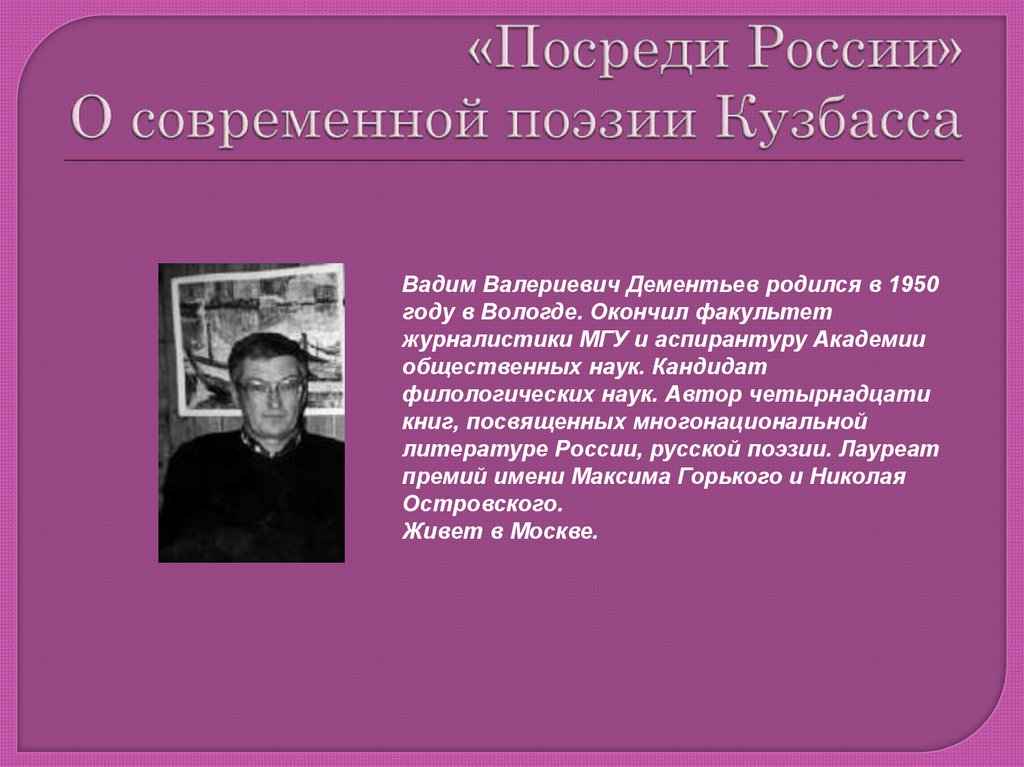 «Посреди России»
О современной поэзии Кузбасса

Вадим Валериевич Дементьев родился в 1950 году в Вологде. Окончил факультет журналистики МГУ и аспирантуру Академии общественных наук. Кандидат филологических наук. Автор четырнадцати книг, посвященных многонациональной литературе России, русской поэзии. Лауреат премий имени Максима Горького и Николая Островского.
Живет в Москве.